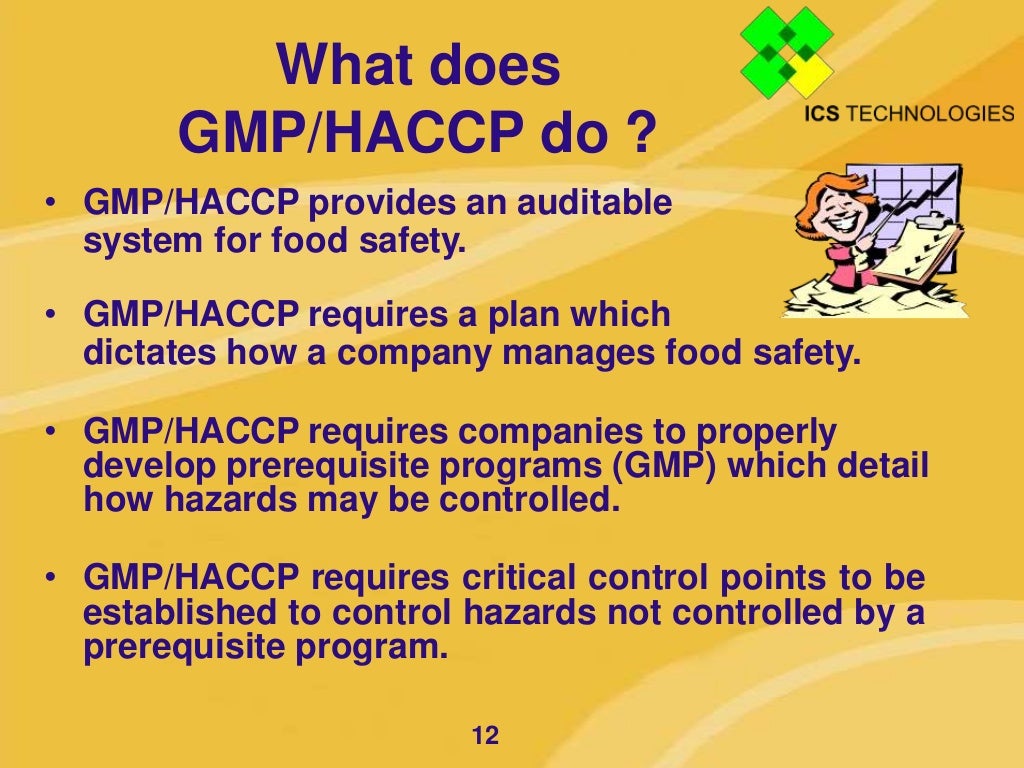 What does GMP/HACCP do ?

ICS TECHNOLOGIES

• GMP/HACCP provides an auditable system for food safety.

• GMP/HACCP requires a plan which dictates how a company manages food safety.

• GMP/HACCP requires companies to properly develop prerequisite programs (GMP) which detail how hazards may be controlled.

• GMP/HACCP requires critical control points to be established to control hazards not controlled by a prerequisite program.

12